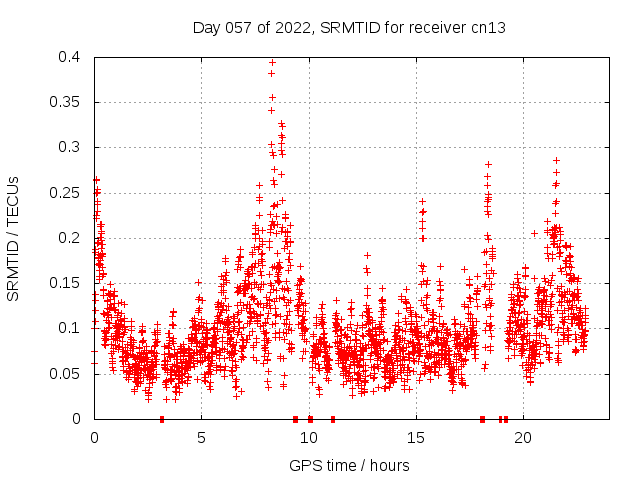 Day 057 of 2022, SRMTID for receiver cn13

SRMTID / TECUs

0.4
0.35
0.3
0.25
0.2
0.15
0.1
0.05
0

0
5
10
15
20

GPS time / hours